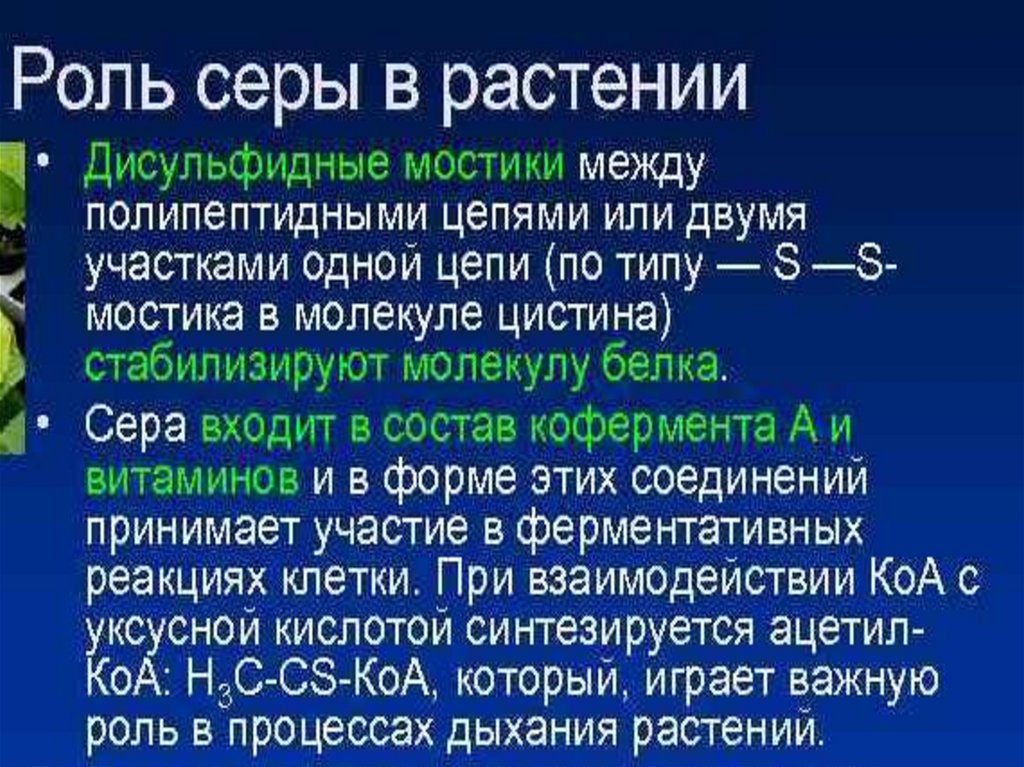 Роль серы в растении

• Дисульфидные мостики между полипептидными цепями или двумя участками одной цепи (по типу — S —S- мостика в молекуле цистина) стабилизируют молекулу белка.

• Сера входит в состав кофермента А и витаминов и в форме этих соединений принимает участие в ферментативных реакциях клетки. При взаимодействии КоА с уксусной кислотой синтезируется ацетил-КоА: $H_3C$-CS-КоА, который, играет важную роль в процессах дыхания растений.